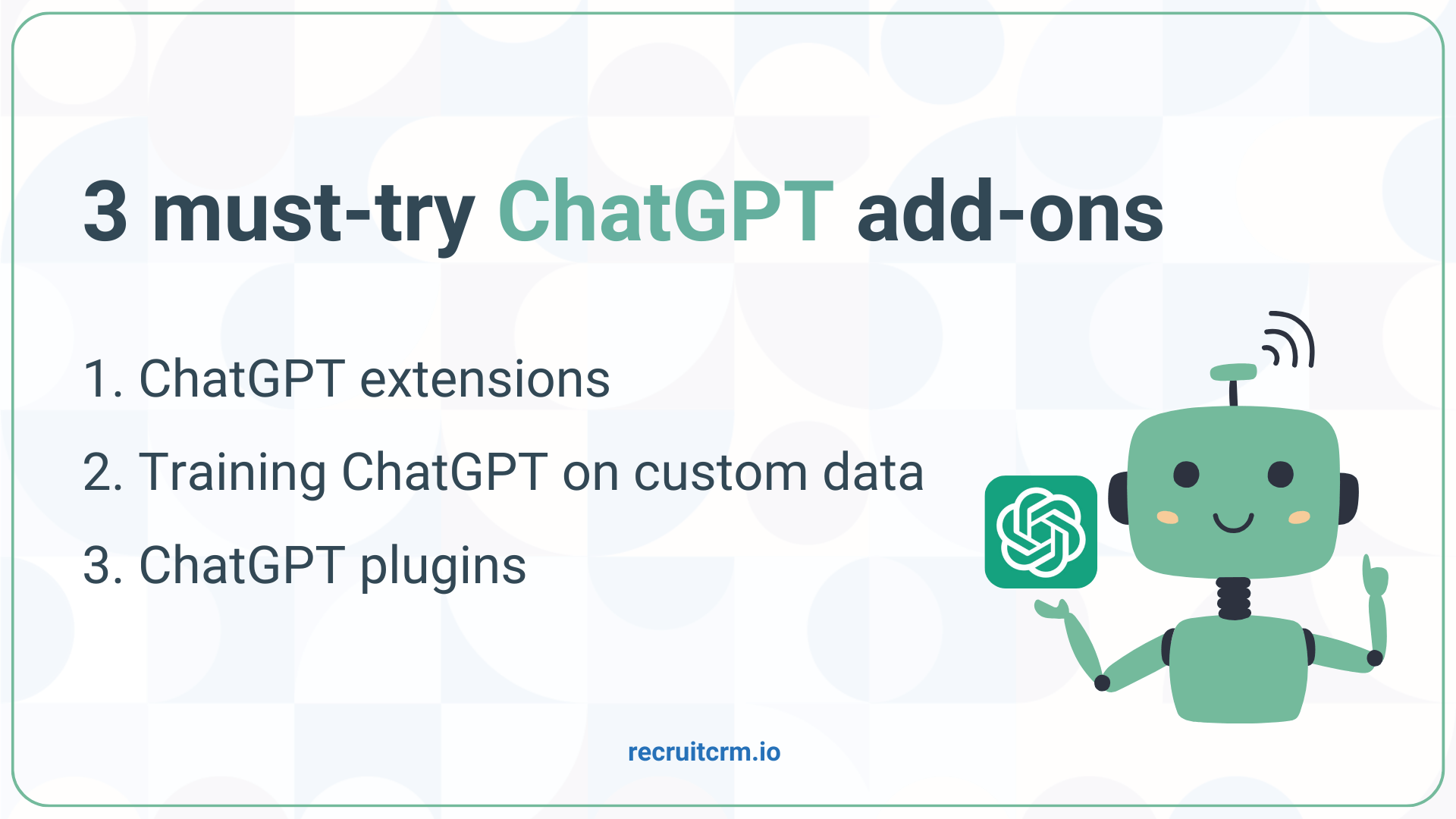 3 must-try ChatGPT add-ons

1. ChatGPT extensions
2. Training ChatGPT on custom data
3. ChatGPT plugins

recruitcrm.io